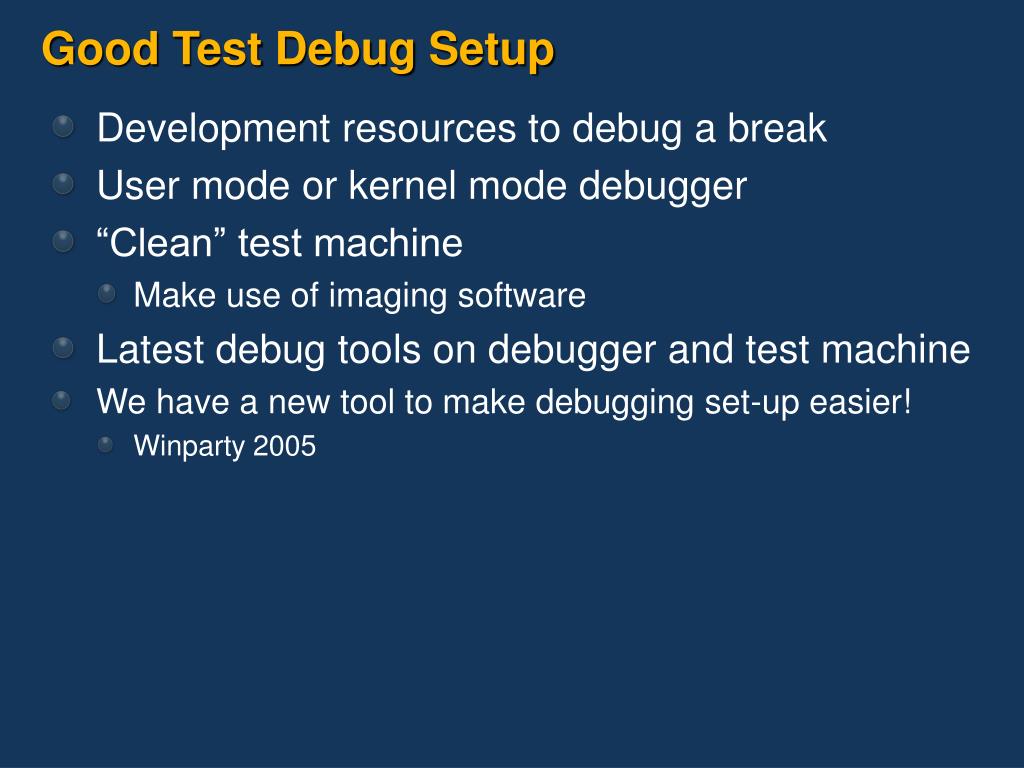 Good Test Debug Setup

Development resources to debug a break

User mode or kernel mode debugger

“Clean” test machine

Make use of imaging software

Latest debug tools on debugger and test machine

We have a new tool to make debugging set-up easier!

Winparty 2005